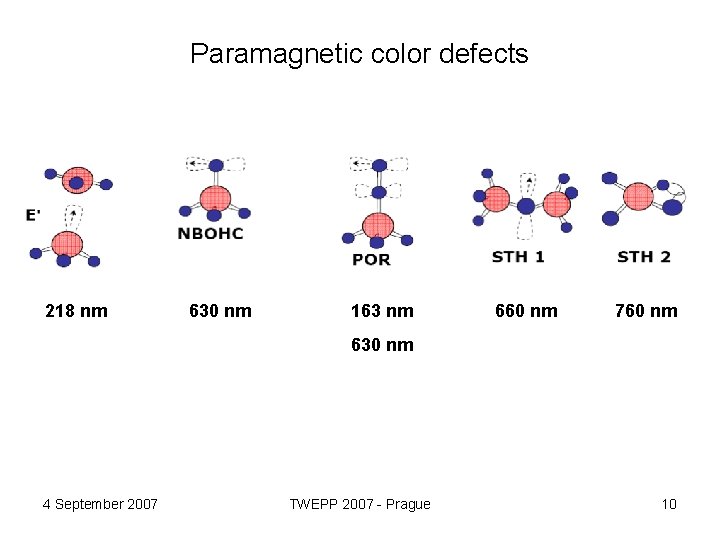 Paramagnetic color defects

E'

NBOHC

POR

STH 1

STH 2

218 nm

630 nm

163 nm
630 nm

660 nm

760 nm

4 September 2007

TWEPP 2007 - Prague

10